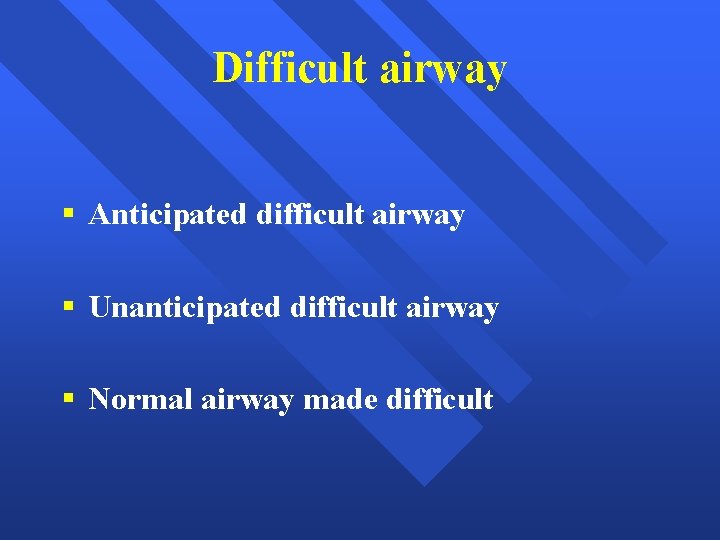 Difficult airway

▪ Anticipated difficult airway

▪ Unanticipated difficult airway

▪ Normal airway made difficult